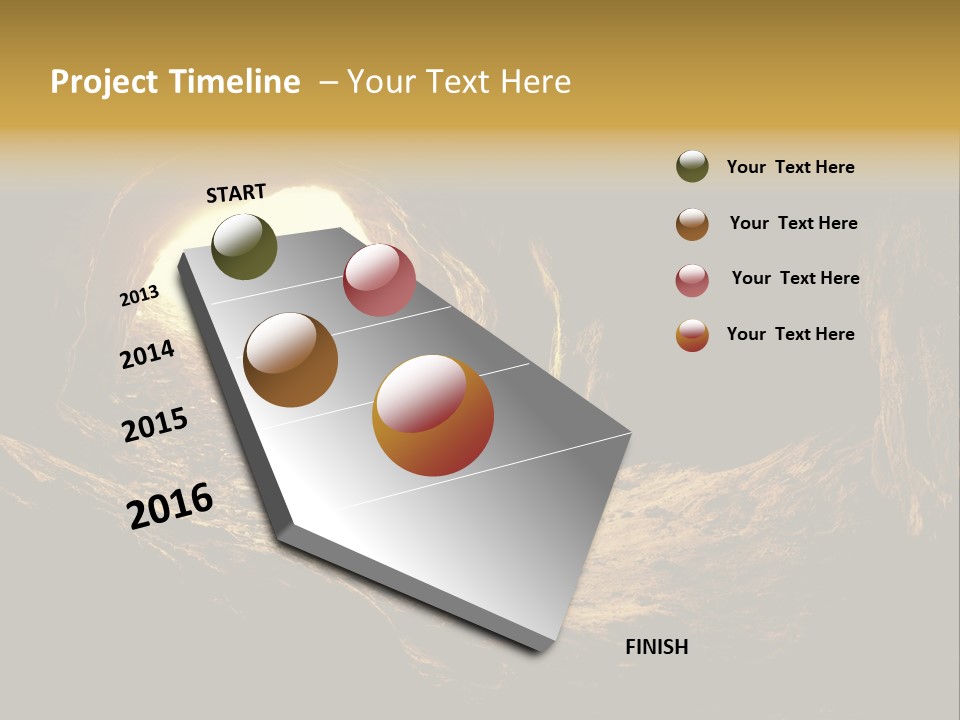 Project Timeline – Your Text Here

START

2013

2014

2015

2016

FINISH

Your Text Here

Your Text Here

Your Text Here

Your Text Here